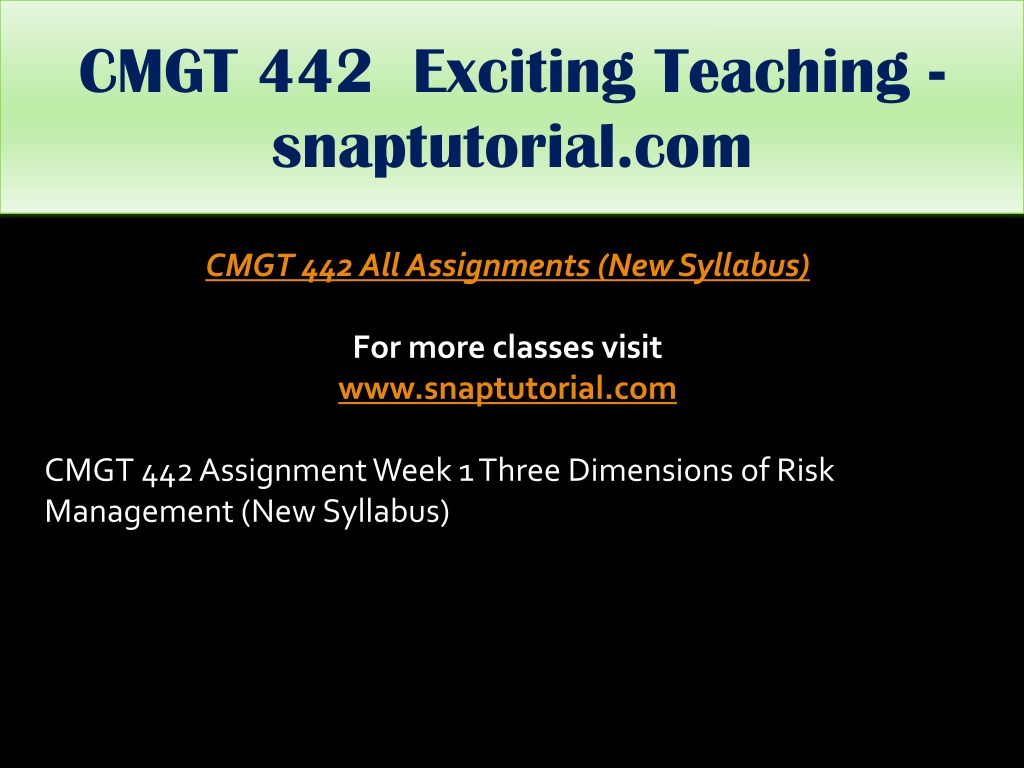 CMGT 442 Exciting Teaching - snaptutorial.com

CMGT 442 All Assignments (New Syllabus)

For more classes visit
www.snaptutorial.com

CMGT 442 Assignment Week 1 Three Dimensions of Risk Management (New Syllabus)